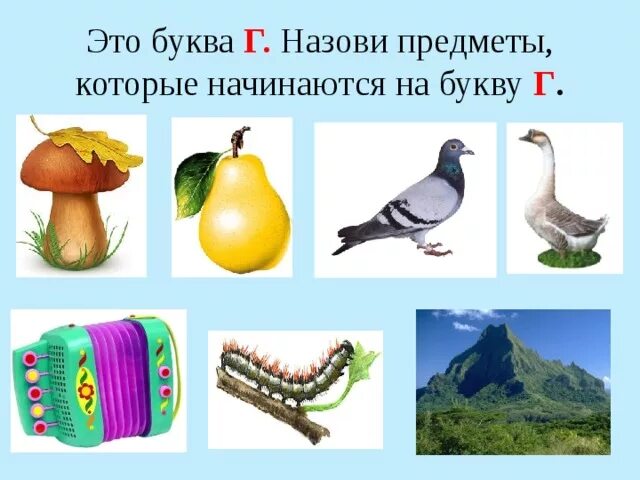 Это буква Г. Назови предметы, которые начинаются на букву Г.